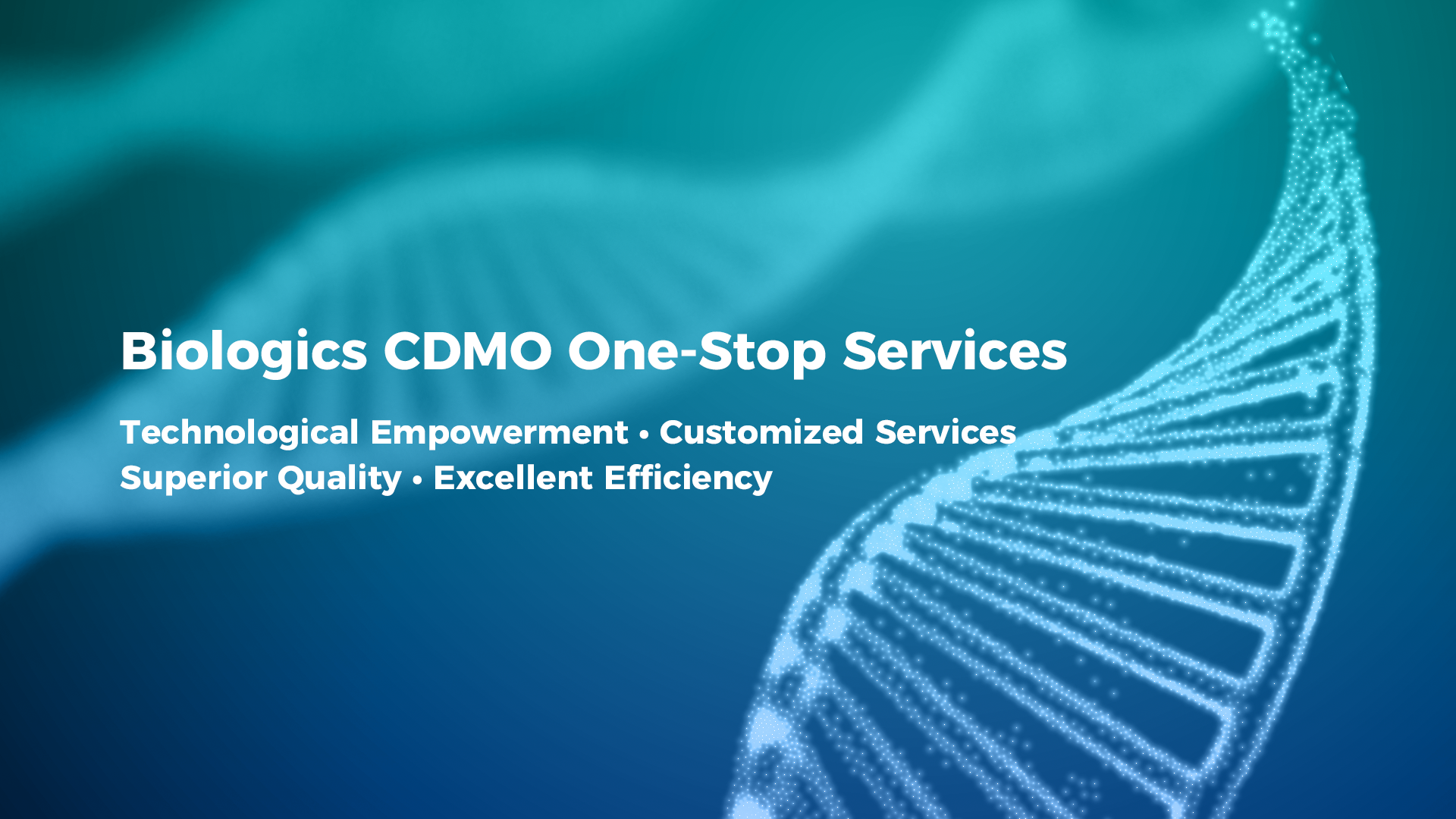 Biologics CDMO One-Stop Services

Technological Empowerment • Customized Services
Superior Quality • Excellent Efficiency